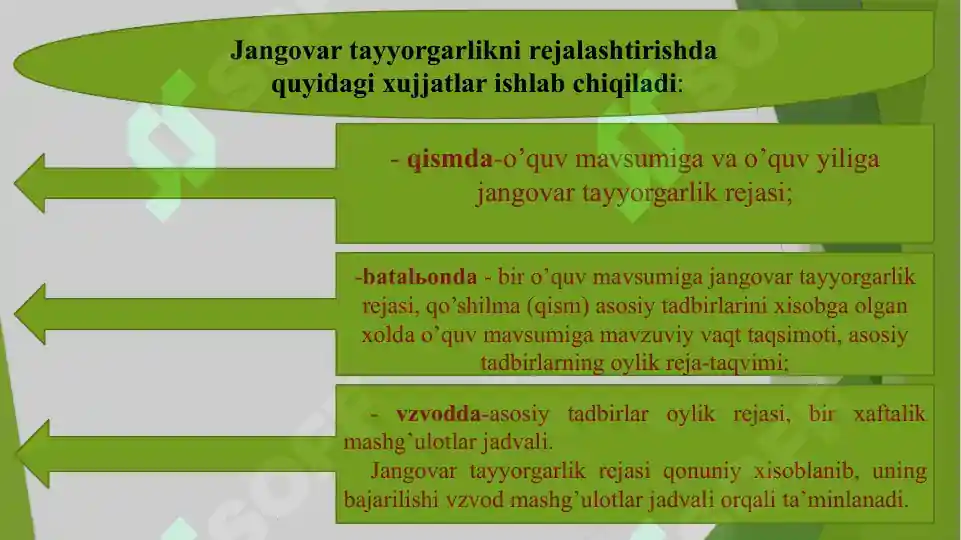 Jangovar tayyorgarlikni rejalashtirishda quyidagi xujjatlar ishlab chiqiladi:

- qismda-o’quv mavsumiga va o’quv yiliga jangovar tayyorgarlik rejasi;

-batalьonda - bir o’quv mavsumiga jangovar tayyorgarlik rejasi, qo’shilma (qism) asosiy tadbirlarini xisobga olgan xolda o’quv mavsumiga mavzuviy vaqt taqsimoti, asosiy tadbirlarning oylik reja-taqvimi;

- vzvodda-asosiy tadbirlar oylik rejasi, bir xaftalik mashg’ulotlar jadvali.

Jangovar tayyorgarlik rejasi qonuniy xisoblanib, uning bajarilishi vzvod mashg’ulotlar jadvali orqali ta’minlanadi.